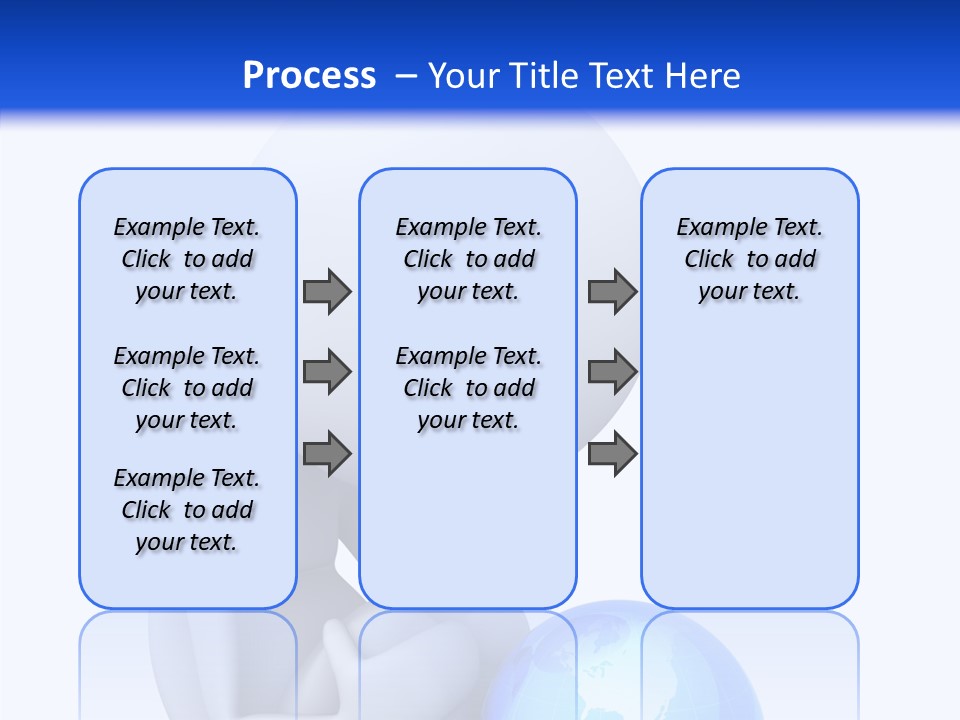 Process – Your Title Text Here

Example Text. Click to add your text.

Example Text. Click to add your text.

Example Text. Click to add your text.

Example Text. Click to add your text.

Example Text. Click to add your text.

Example Text. Click to add your text.